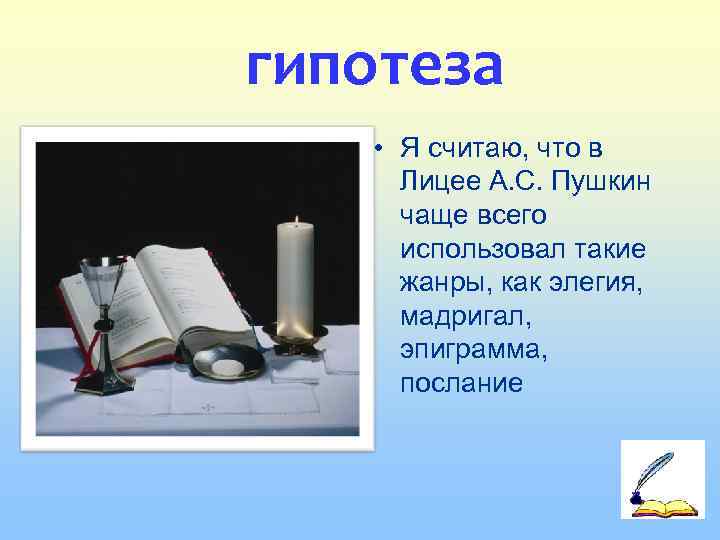 гипотеза

• Я считаю, что в Лицее А.С. Пушкин чаще всего использовал такие жанры, как элегия, мадригал, эпиграмма, послание